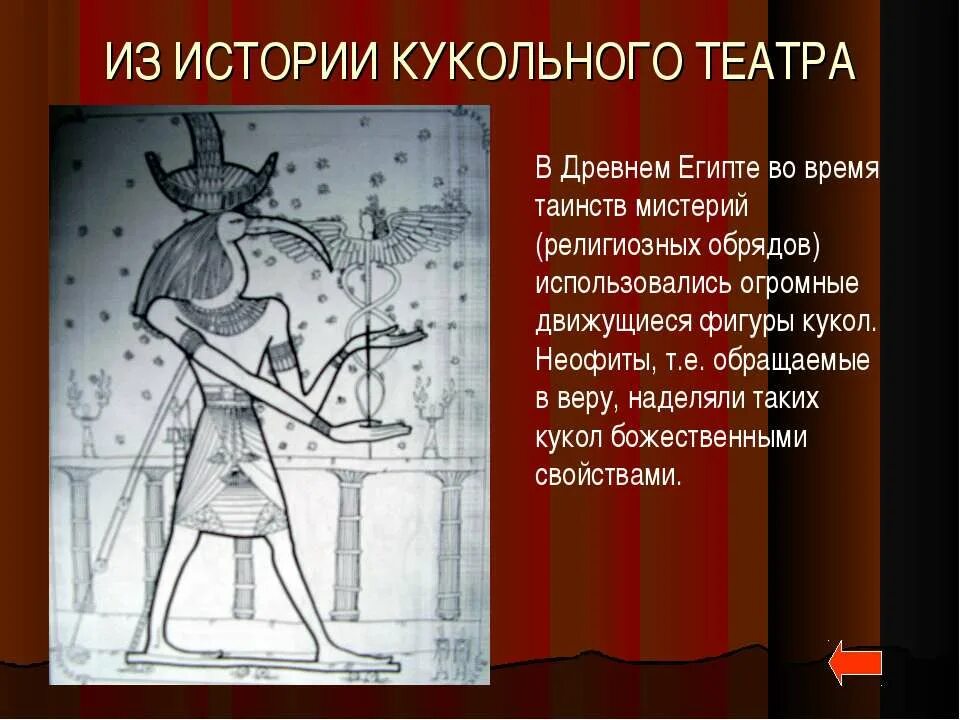 ИЗ ИСТОРИИ КУКОЛЬНОГО ТЕАТРА

В Древнем Египте во время таинств мистерий (религиозных обрядов) использовались огромные движущиеся фигуры кукол. Неофиты, т.е. обращаемые в веру, наделяли таких кукол божественными свойствами.